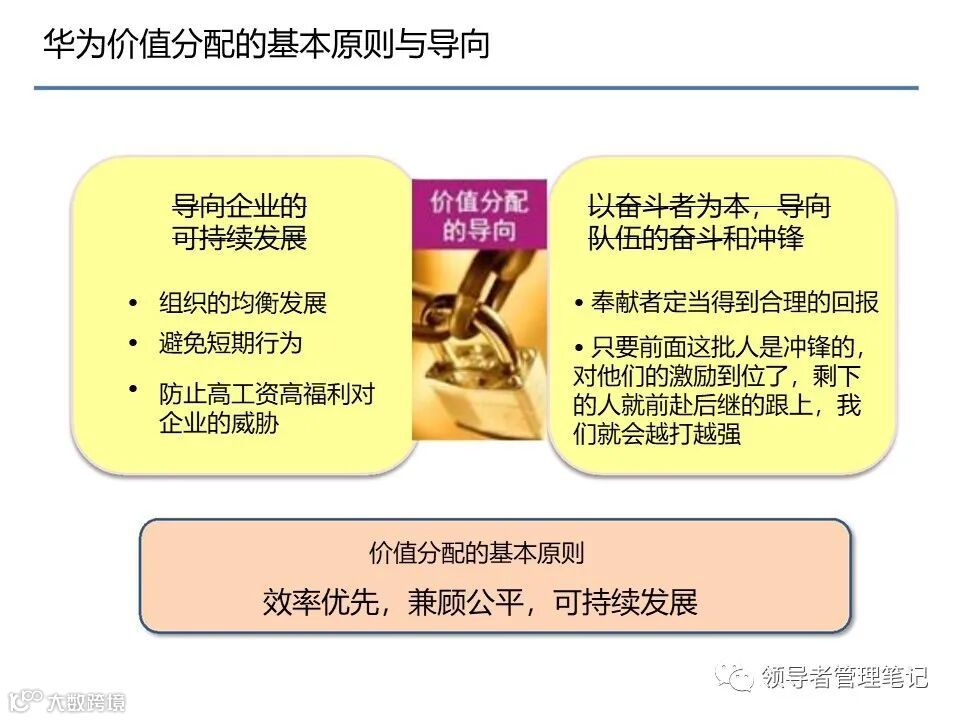 华为价值分配的基本原则与导向

导向企业的可持续发展

• 组织的均衡发展
• 避免短期行为
• 防止高工资高福利对企业的威胁

价值分配的导向

以奋斗者为本，导向队伍的奋斗和冲锋

• 奉献者定当得到合理的回报
• 只要前面这批人是冲锋的，对他们的激励到位了，剩下的人就前赴后继的跟上，我们就会越打越强

价值分配的基本原则

效率优先，兼顾公平，可持续发展

领导者管理笔记

大数跨境